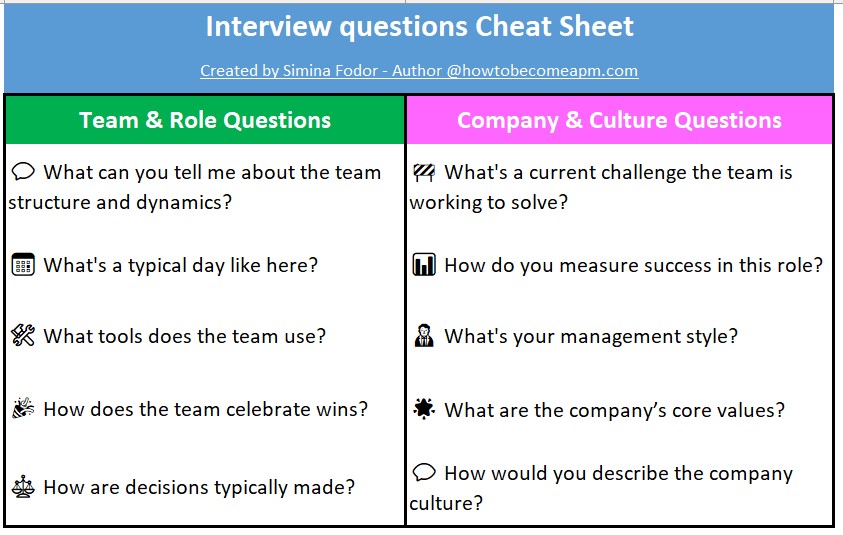 Interview questions Cheat Sheet

Created by Simina Fodor - Author @howtobecomeapm.com

| Team & Role Questions | Company & Culture Questions |
|---|---|
| What can you tell me about the team structure and dynamics? | What's a current challenge the team is working to solve? |
| What's a typical day like here? | How do you measure success in this role? |
| What tools does the team use? | What's your management style? |
| How does the team celebrate wins? | What are the company's core values? |
| How are decisions typically made? | How would you describe the company culture? |